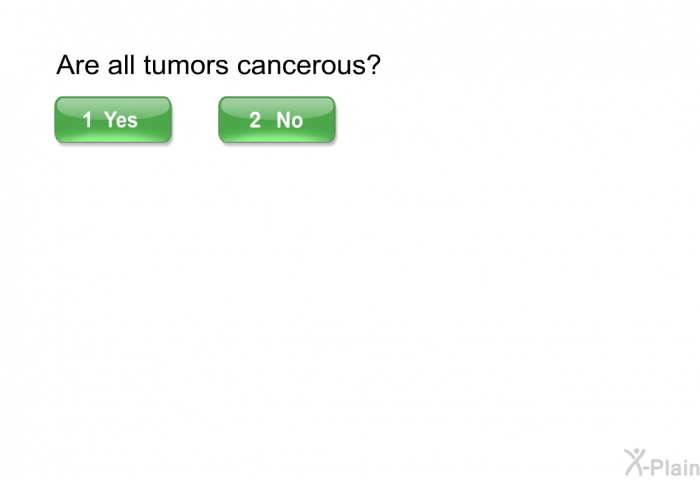 Are all tumors cancerous?

1 Yes

2 No

X-Plain